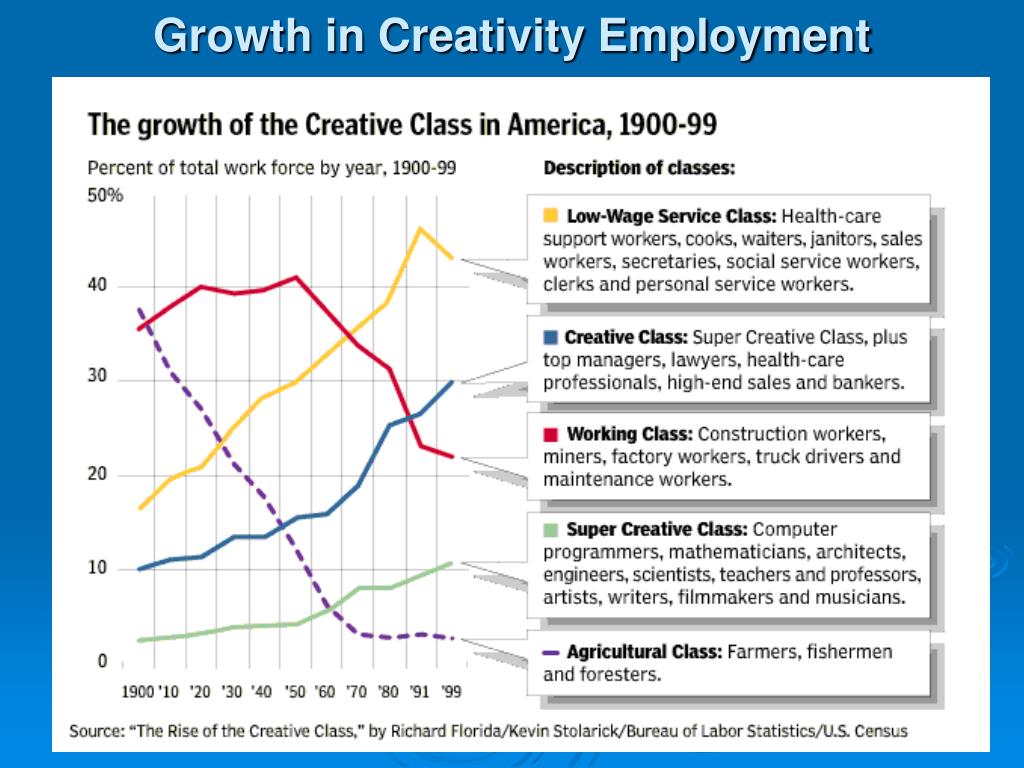 Growth in Creativity Employment

The growth of the Creative Class in America, 1900-99

Percent of total work force by year, 1900-99

50%
40
30
20
10
0

1900 '10 '20 '30 '40 '50 '60 '70 '80 '91 '99

Description of classes:

Low-Wage Service Class: Health-care support workers, cooks, waiters, janitors, sales workers, secretaries, social service workers, clerks and personal service workers.

Creative Class: Super Creative Class, plus top managers, lawyers, health-care professionals, high-end sales and bankers.

Working Class: Construction workers, miners, factory workers, truck drivers and maintenance workers.

Super Creative Class: Computer programmers, mathematicians, architects, engineers, scientists, teachers and professors, artists, writers, filmmakers and musicians.

Agricultural Class: Farmers, fishermen and foresters.

Source: "The Rise of the Creative Class," by Richard Florida/Kevin Stolarick/Bureau of Labor Statistics/U.S. Census